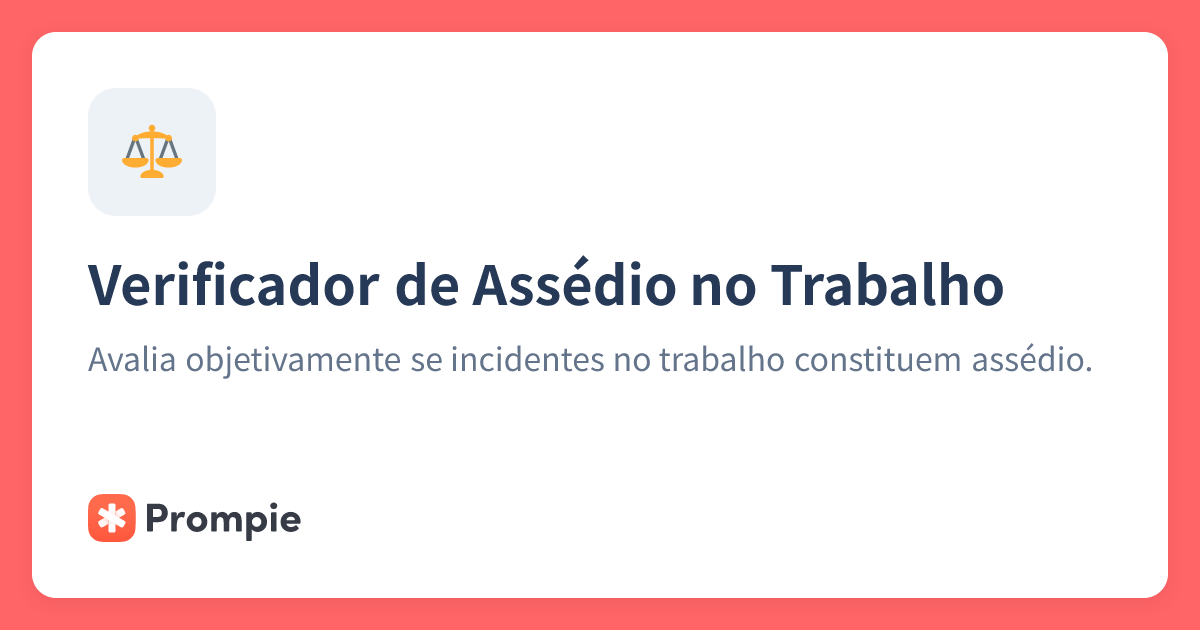 Verificador de Assédio no Trabalho

Avalia objetivamente se incidentes no trabalho constituem assédio.

Prompie